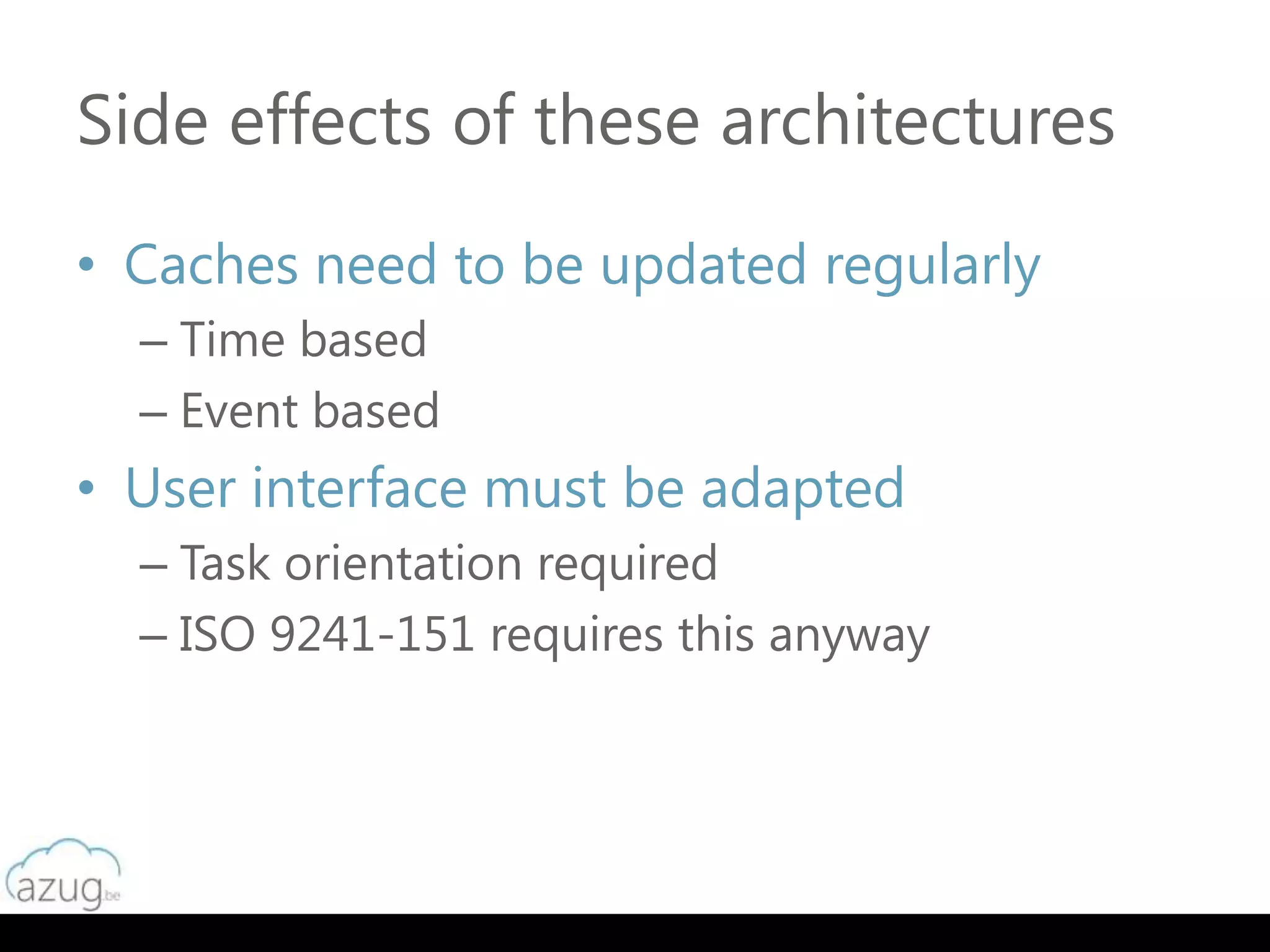 Side effects of these architectures

• Caches need to be updated regularly
– Time based
– Event based
• User interface must be adapted
– Task orientation required
– ISO 9241-151 requires this anyway

azug.be